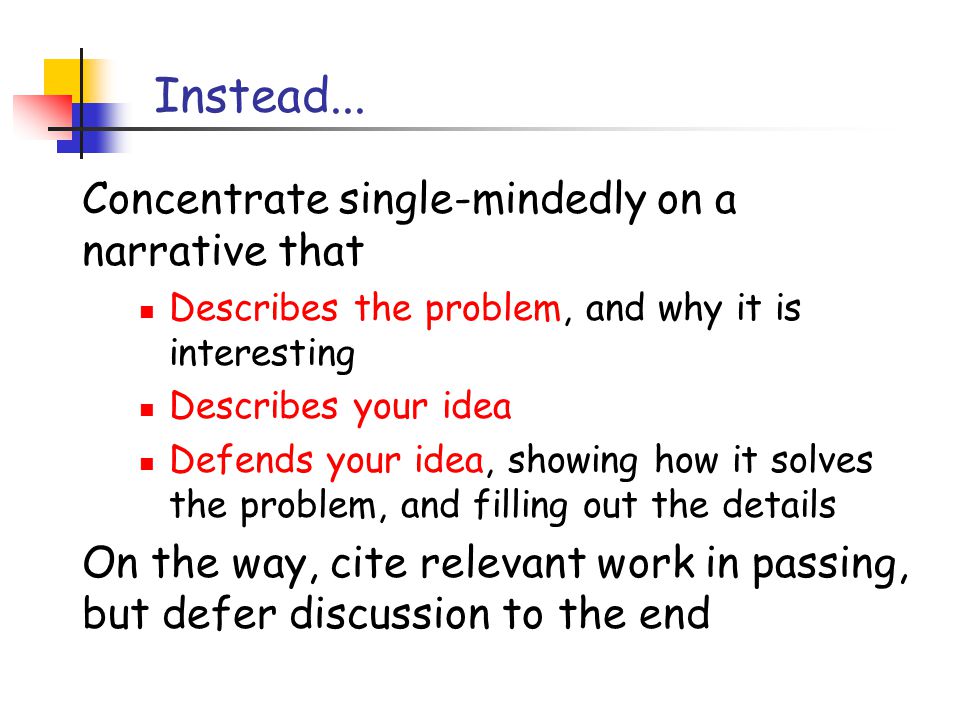 Instead...

Concentrate single-mindedly on a narrative that

- Describes the problem, and why it is interesting
- Describes your idea
- Defends your idea, showing how it solves the problem, and filling out the details

On the way, cite relevant work in passing, but defer discussion to the end